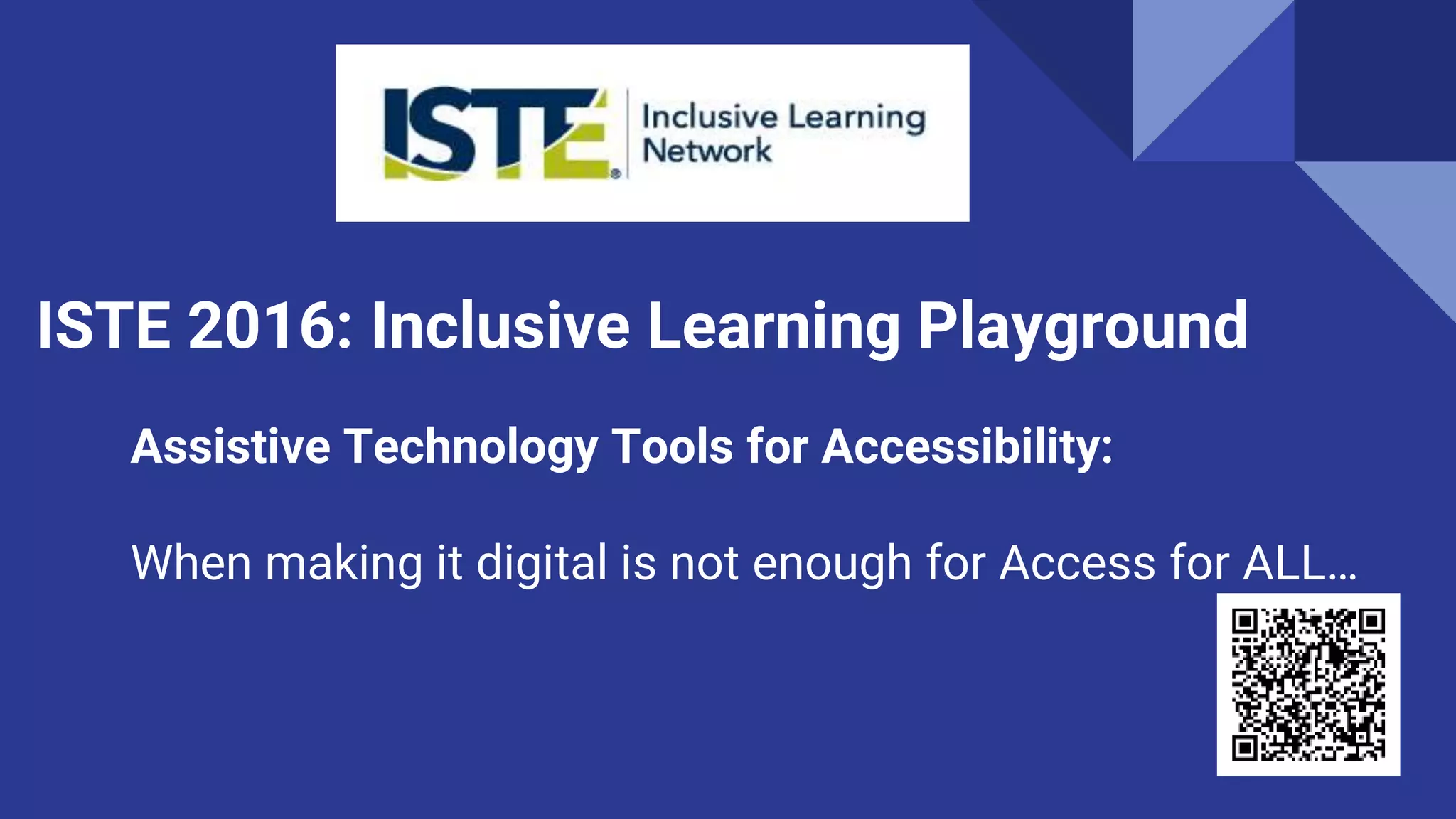 ISTE® Inclusive Learning Network

ISTE 2016: Inclusive Learning Playground

Assistive Technology Tools for Accessibility:

When making it digital is not enough for Access for ALL…